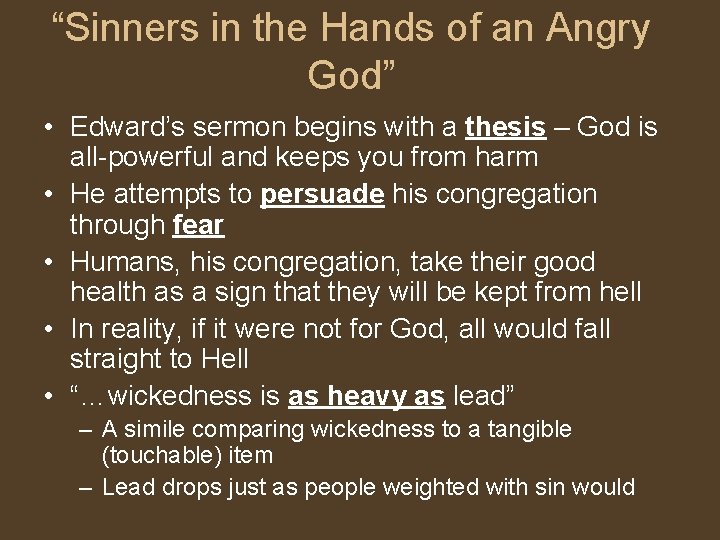 “Sinners in the Hands of an Angry God”

• Edward’s sermon begins with a thesis – God is all-powerful and keeps you from harm
• He attempts to persuade his congregation through fear
• Humans, his congregation, take their good health as a sign that they will be kept from hell
• In reality, if it were not for God, all would fall straight to Hell
• “…wickedness is as heavy as lead”
– A simile comparing wickedness to a tangible (touchable) item
– Lead drops just as people weighted with sin would